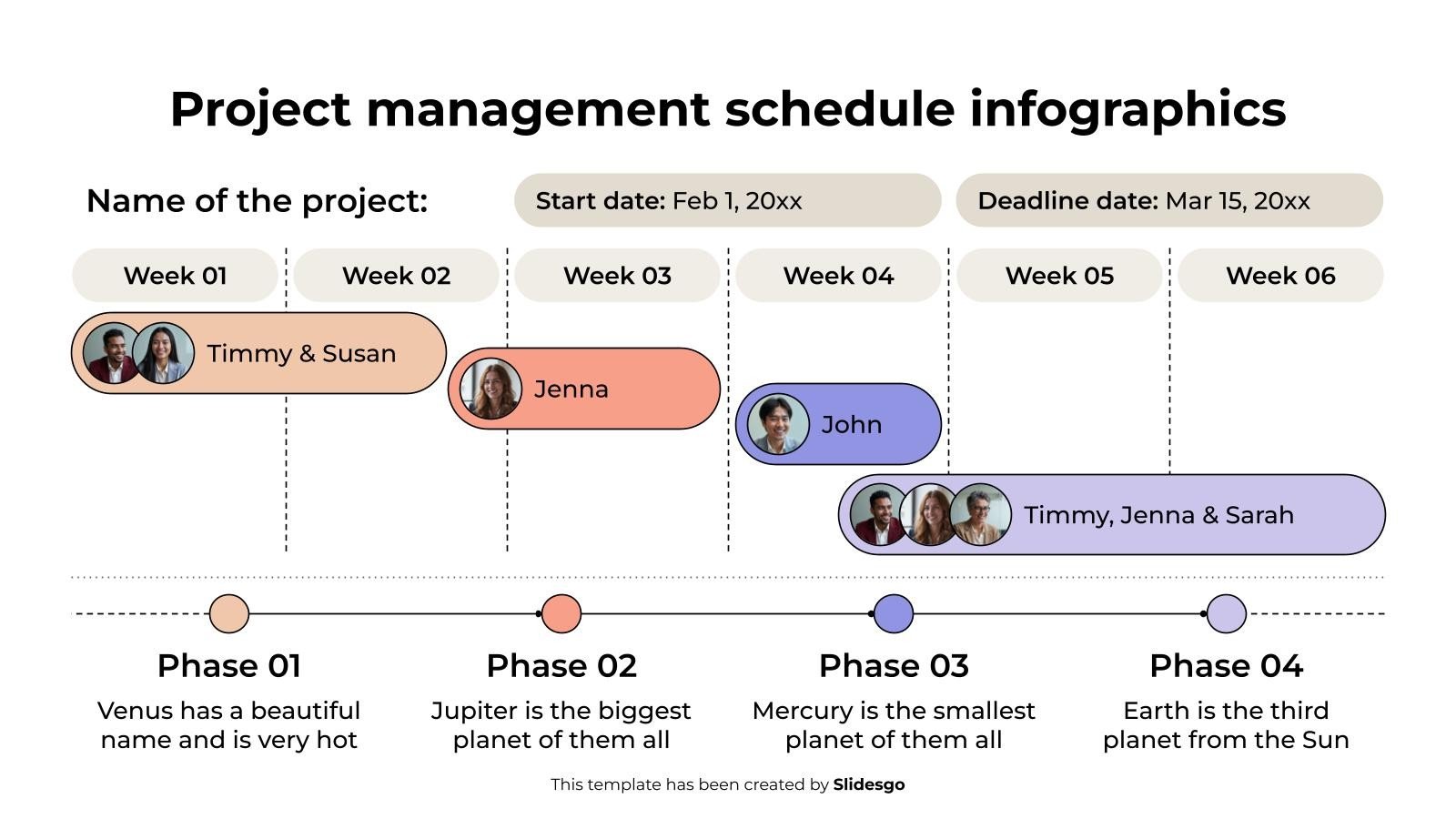 Project management schedule infographics

Name of the project:

Start date: Feb 1, 20xx

Deadline date: Mar 15, 20xx

Week 01

Week 02

Week 03

Week 04

Week 05

Week 06

Timmy & Susan

Jenna

John

Timmy, Jenna & Sarah

Phase 01

Venus has a beautiful name and is very hot

Phase 02

Jupiter is the biggest planet of them all

Phase 03

Mercury is the smallest planet of them all

Phase 04

Earth is the third planet from the Sun

This template has been created by Slidesgo